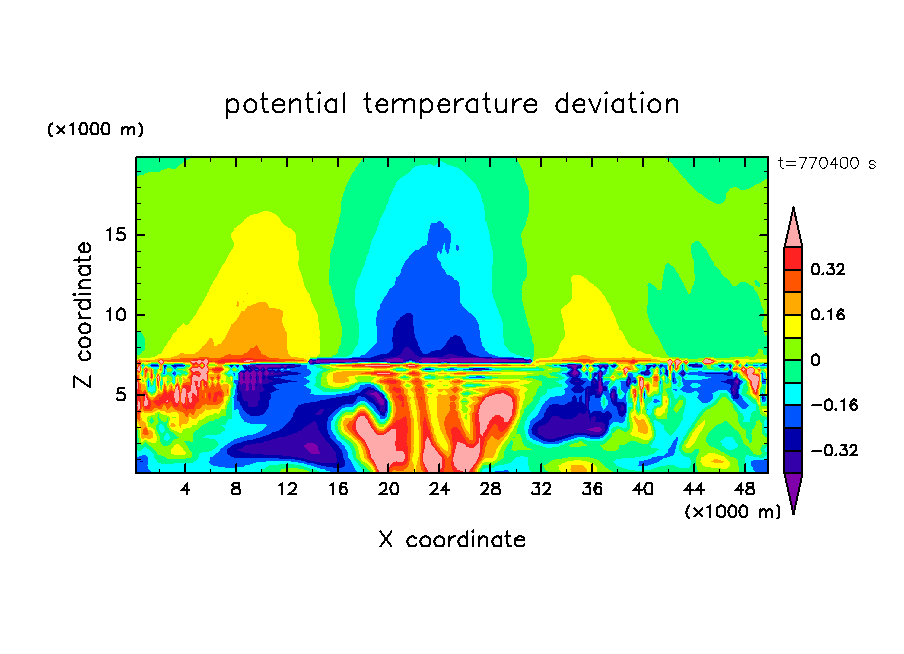 potential temperature deviation

(×1000 m)

t=770400 s

Z coordinate

15
10
5

0.32
0.16
0
−0.16
−0.32

4 8 12 16 20 24 28 32 36 40 44 48

(×1000 m)

X coordinate